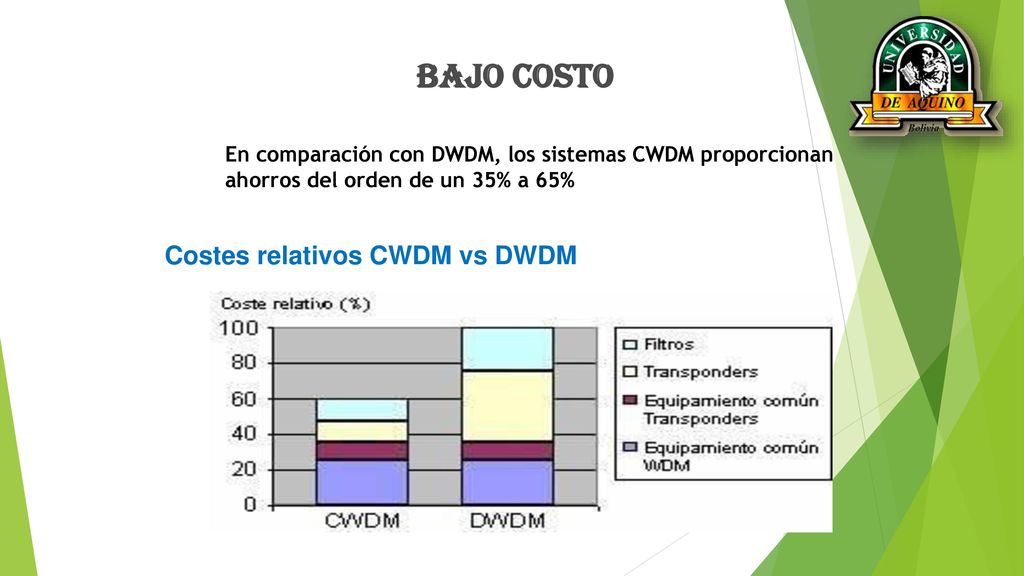 BAJO COSTO

UNIVERSIDAD
DE AQUINO
Bolivia

En comparación con DWDM, los sistemas CWDM proporcionan ahorros del orden de un 35% a 65%

Costes relativos CWDM vs DWDM

Coste relativo (%)

100
80
60
40
20
0

CWDM DWDM

Filtros
Transponders
Equipamiento común Transponders
Equipamiento común WDM